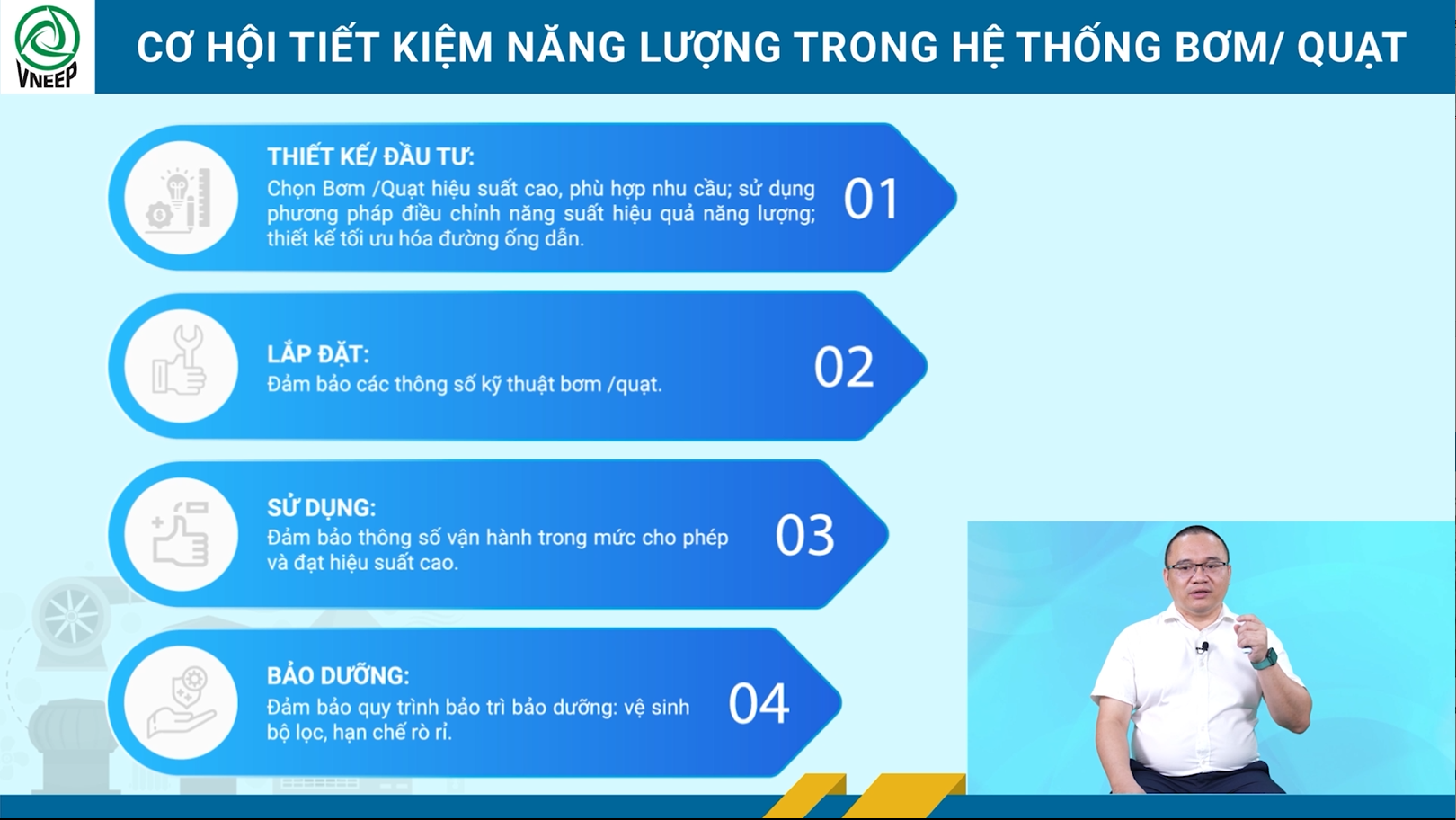 VNEEP

CƠ HỘI TIẾT KIỆM NĂNG LƯỢNG TRONG HỆ THỐNG BƠM/ QUẠT

THIẾT KẾ/ ĐẦU TƯ:
Chọn Bơm /Quạt hiệu suất cao, phù hợp nhu cầu; sử dụng phương pháp điều chỉnh năng suất hiệu quả năng lượng; thiết kế tối ưu hóa đường ống dẫn.
01

LẮP ĐẶT:
Đảm bảo các thông số kỹ thuật bơm /quạt.
02

SỬ DỤNG:
Đảm bảo thông số vận hành trong mức cho phép và đạt hiệu suất cao.
03

BẢO DƯỠNG:
Đảm bảo quy trình bảo trì bảo dưỡng: vệ sinh bộ lọc, hạn chế rò rỉ.
04